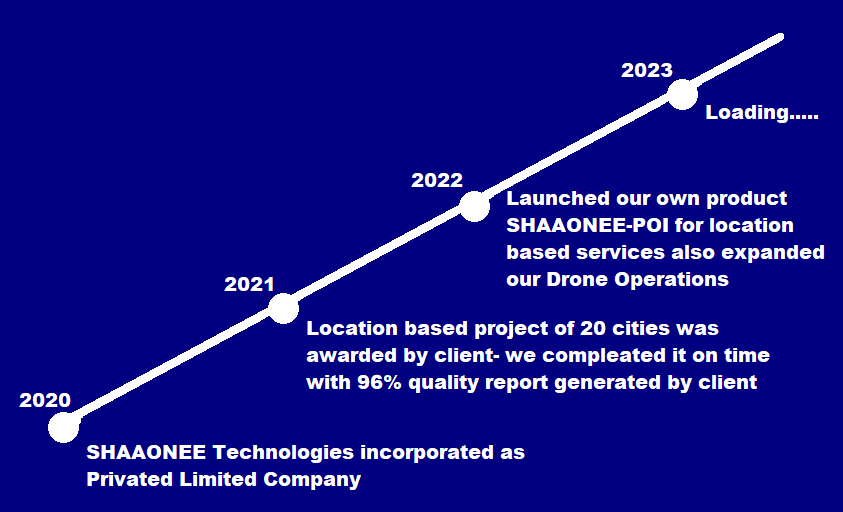 2023

Loading.....

2022

Launched our own product SHAAONEE-POI for location based services also expanded our Drone Operations

2021

Location based project of 20 cities was awarded by client- we compleated it on time with 96% quality report generated by client

2020

SHAAONEE Technologies incorporated as Privated Limited Company